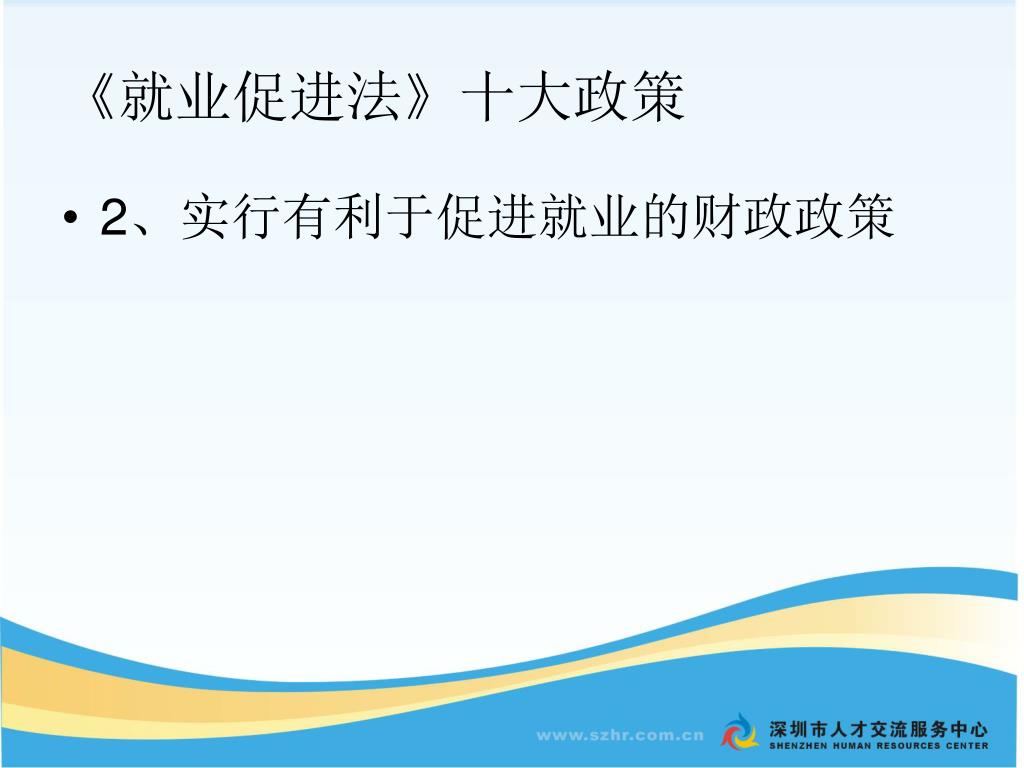 《就业促进法》十大政策

• 2、实行有利于促进就业的财政政策

www.szhr.com.cn

深圳市人才交流服务中心
SHENZHEN HUMAN RESOURCES CENTER